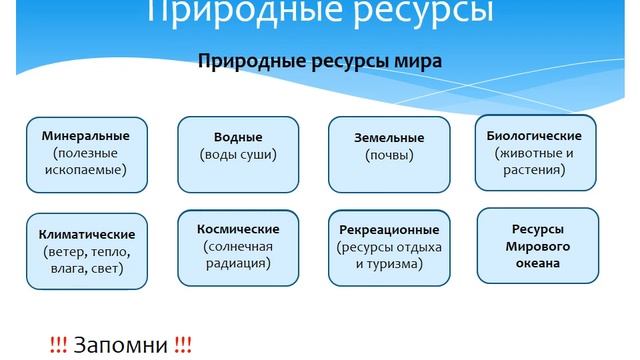 Природные ресурсы

Природные ресурсы мира

Минеральные (полезные ископаемые)

Водные (воды суши)

Земельные (почвы)

Биологические (животные и растения)

Климатические (ветер, тепло, влага, свет)

Космические (солнечная радиация)

Рекреационные (ресурсы отдыха и туризма)

Ресурсы Мирового океана

!!! Запомни !!!